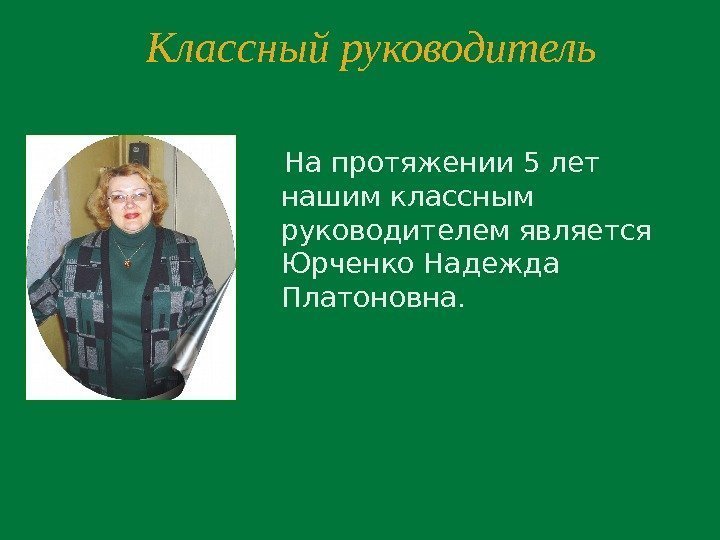 Классный руководитель

На протяжении 5 лет нашим классным руководителем является Юрченко Надежда Платоновна.